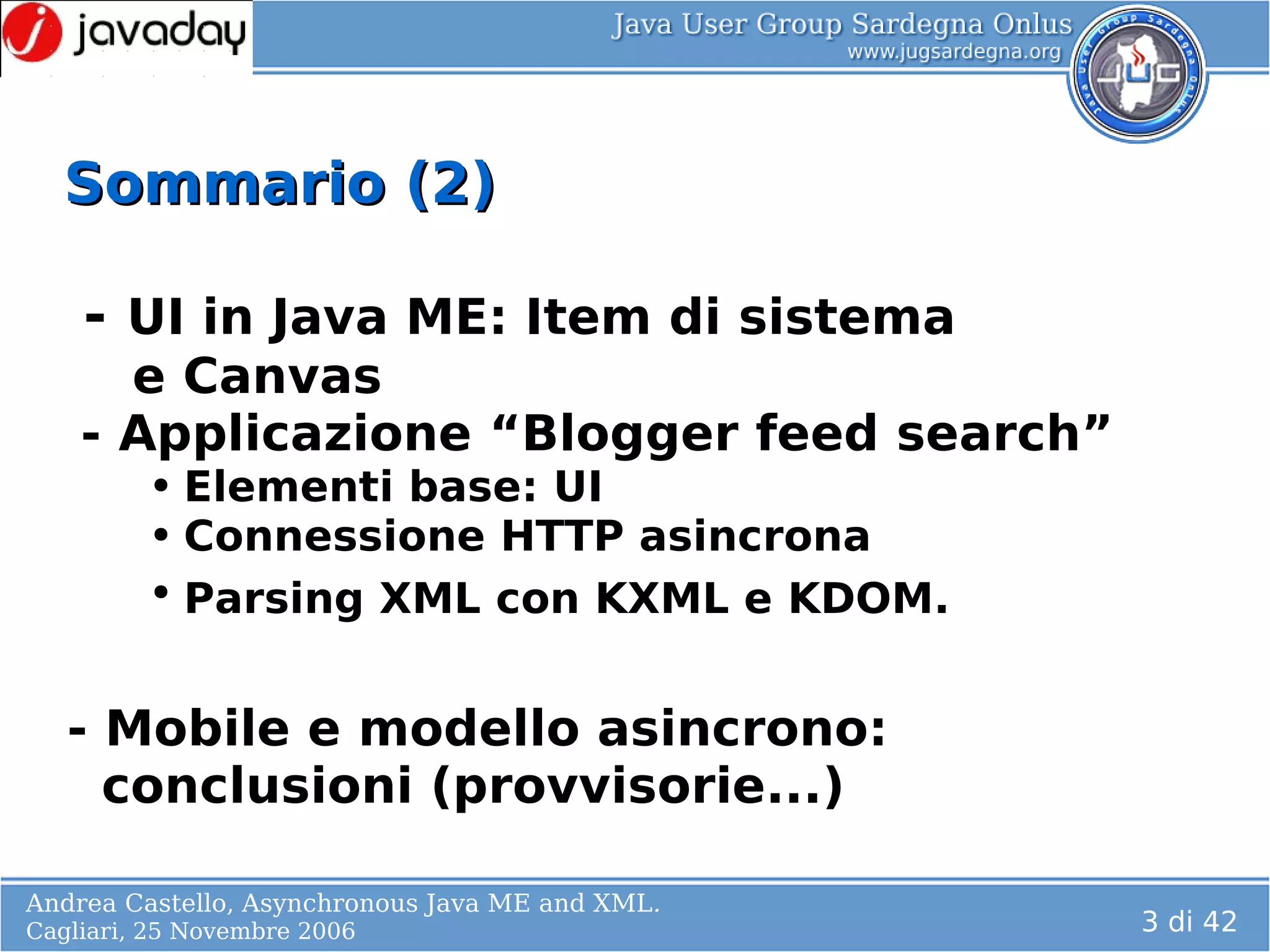 javaday

Java User Group Sardegna Onlus
www.jugsardegna.org

Java User Group Sardegna Onlus
JUG

Sommario (2)

- UI in Java ME: Item di sistema e Canvas
- Applicazione “Blogger feed search”
• Elementi base: UI
• Connessione HTTP asincrona
• Parsing XML con KXML e KDOM.

- Mobile e modello asincrono: conclusioni (provvisorie...)

Andrea Castello, Asynchronous Java ME and XML.
Cagliari, 25 Novembre 2006

3 di 42